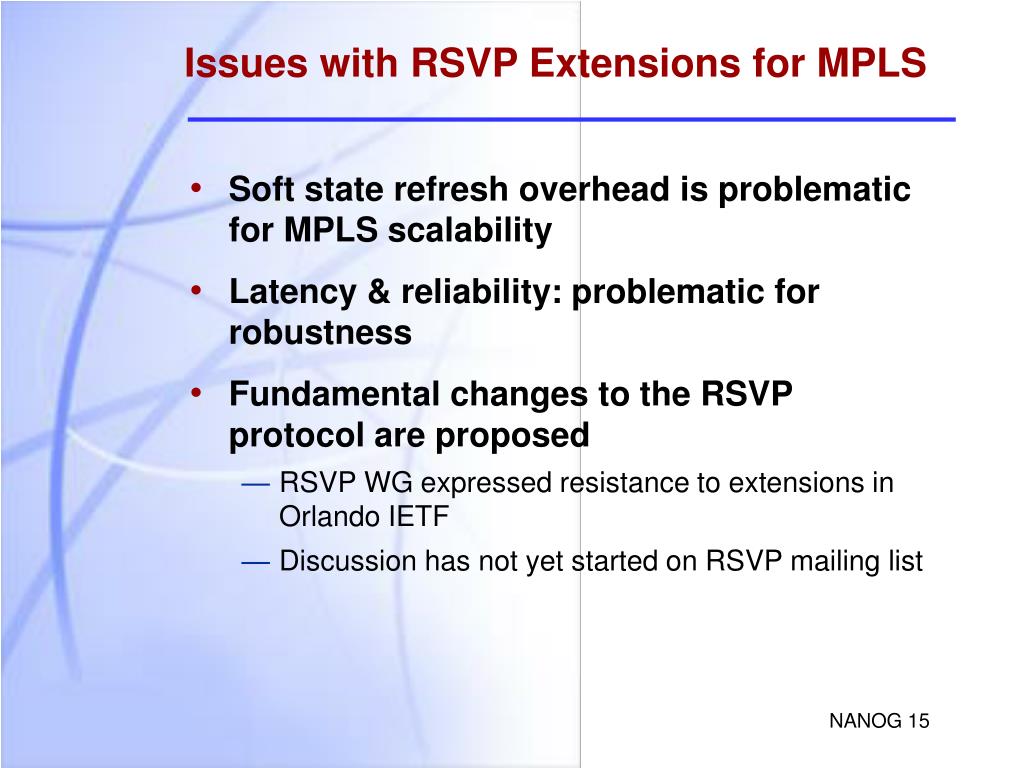 Issues with RSVP Extensions for MPLS

• Soft state refresh overhead is problematic for MPLS scalability

• Latency & reliability: problematic for robustness

• Fundamental changes to the RSVP protocol are proposed

— RSVP WG expressed resistance to extensions in Orlando IETF

— Discussion has not yet started on RSVP mailing list

NANOG 15